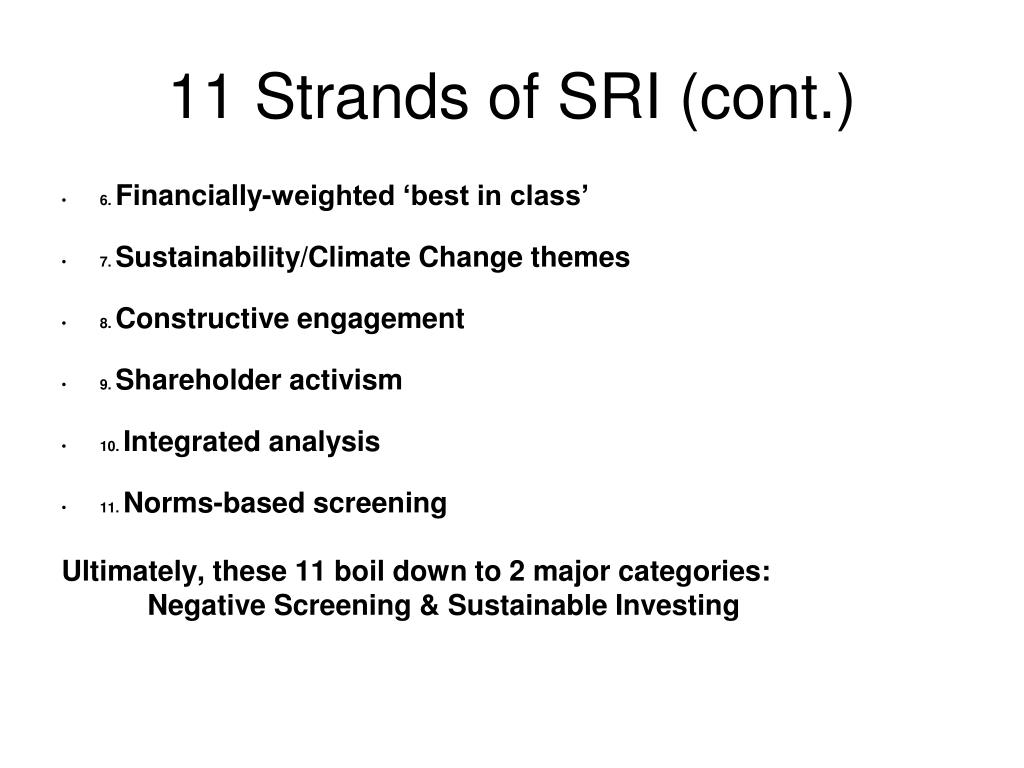 11 Strands of SRI (cont.)

• 6. Financially-weighted ‘best in class’

• 7. Sustainability/Climate Change themes

• 8. Constructive engagement

• 9. Shareholder activism

• 10. Integrated analysis

• 11. Norms-based screening

Ultimately, these 11 boil down to 2 major categories:
Negative Screening & Sustainable Investing